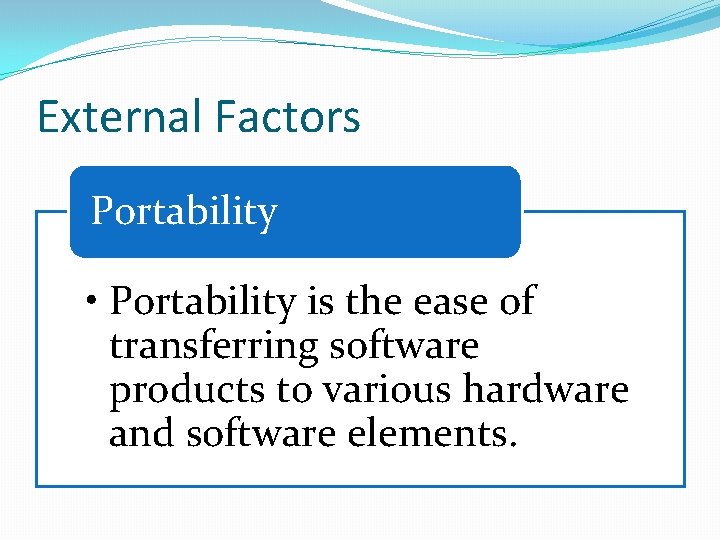 External Factors

Portability

• Portability is the ease of transferring software products to various hardware and software elements.